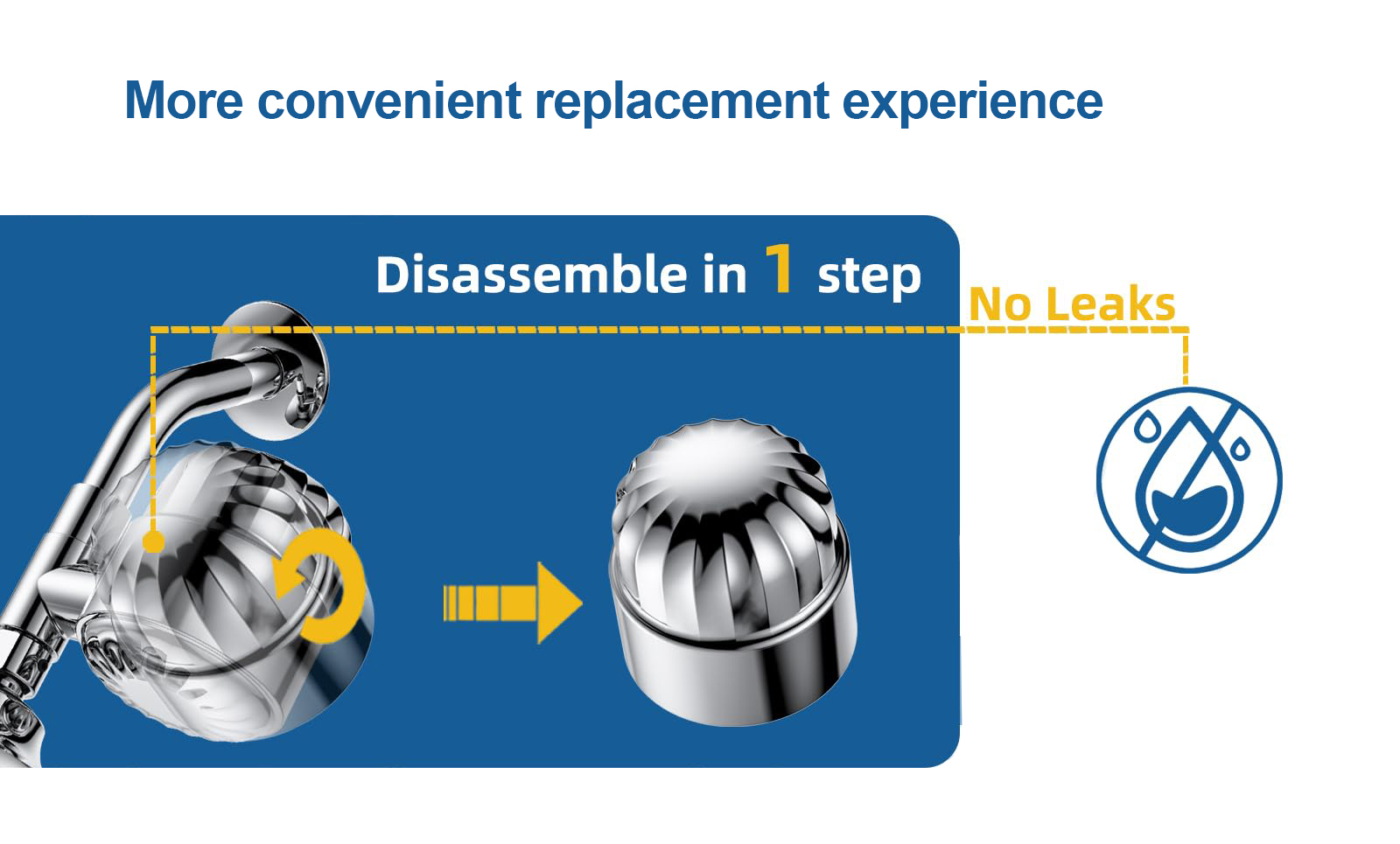 More convenient replacement experience

Disassemble in 1 step

No Leaks